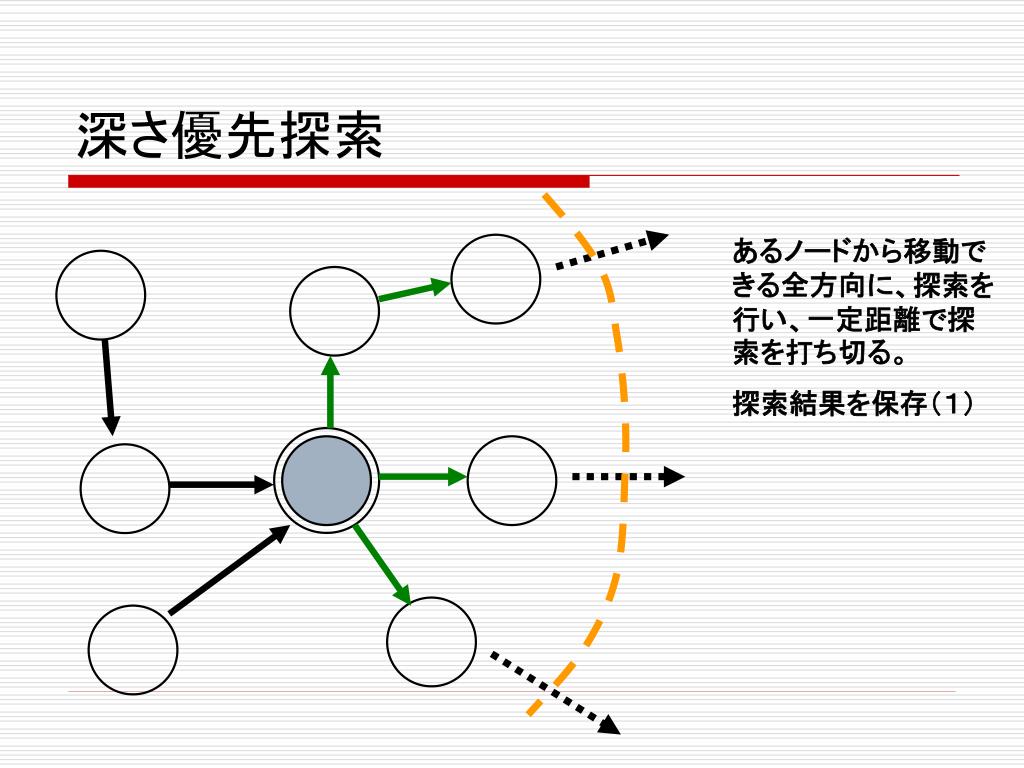 深さ優先探索

あるノードから移動できる全方向に、探索を行い、一定距離で探索を打ち切る。

探索結果を保存（1）